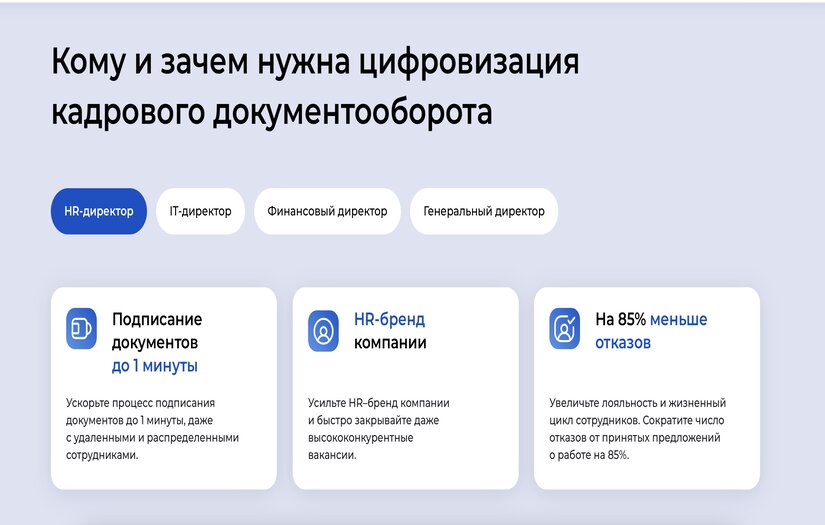 Кому и зачем нужна цифровизация кадрового документооборота

HR-директор

IT-директор

Финансовый директор

Генеральный директор

Подписание документов до 1 минуты

Ускорьте процесс подписания документов до 1 минуты, даже с удаленными и распределенными сотрудниками.

HR-бренд компании

Усильте HR-бренд компании и быстро закрывайте даже высококонкурентные вакансии.

На 85% меньше отказов

Увеличьте лояльность и жизненный цикл сотрудников. Сократите число отказов от принятых предложений о работе на 85%.